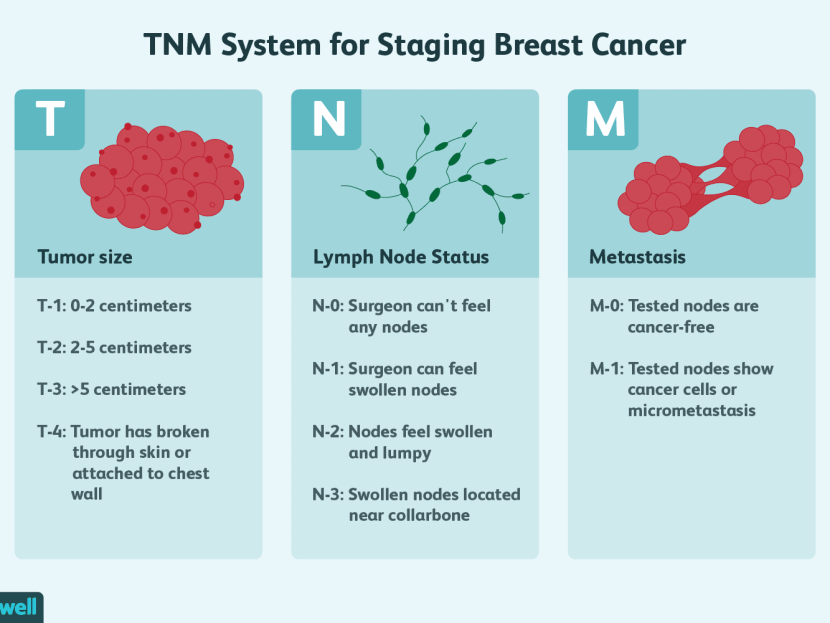 TNM System for Staging Breast Cancer

T

Tumor size

T-1: 0-2 centimeters

T-2: 2-5 centimeters

T-3: >5 centimeters

T-4: Tumor has broken through skin or attached to chest wall

N

Lymph Node Status

N-0: Surgeon can't feel any nodes

N-1: Surgeon can feel swollen nodes

N-2: Nodes feel swollen and lumpy

N-3: Swollen nodes located near collarbone

M

Metastasis

M-0: Tested nodes are cancer-free

M-1: Tested nodes show cancer cells or micrometastasis

well